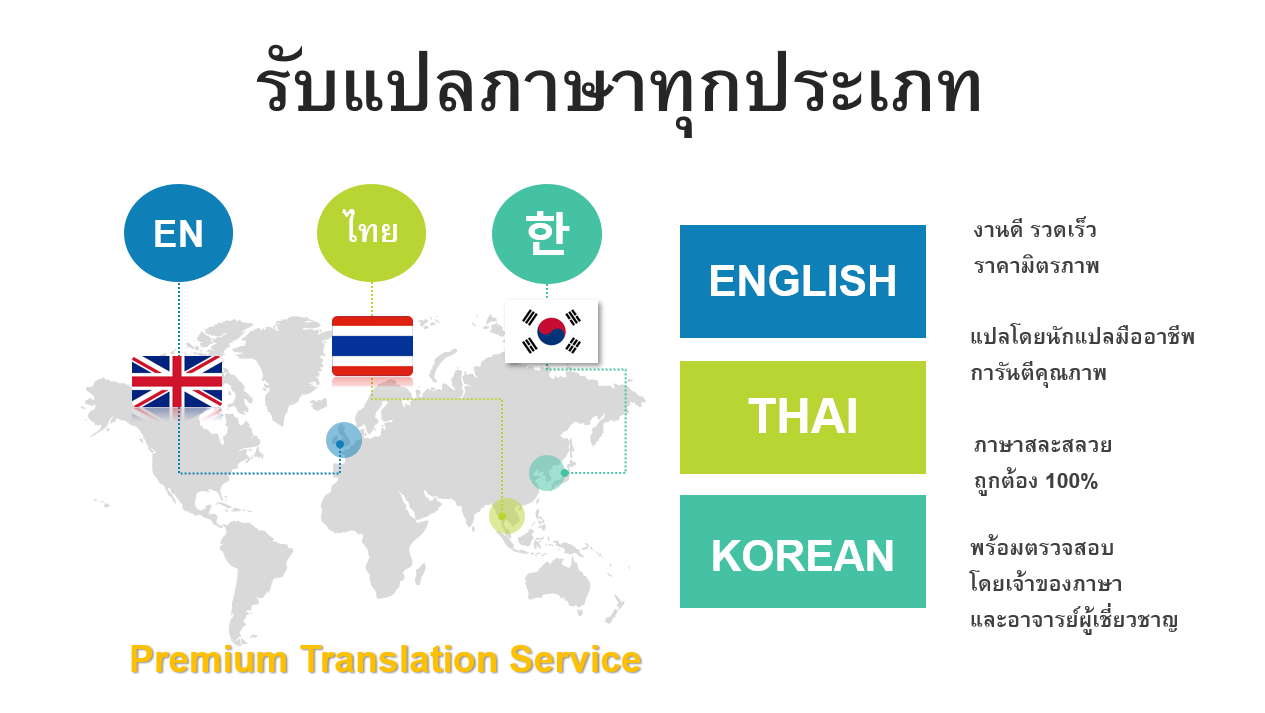 รับแปลภาษาทุกประเภท

EN

ไทย

한

Premium Translation Service

ENGLISH

THAI

KOREAN

งานดี รวดเร็ว
ราคามิตรภาพ

แปลโดยนักแปลมืออาชีพ
การันตีคุณภาพ

ภาษาสละสลวย
ถูกต้อง 100%

พร้อมตรวจสอบ
โดยเจ้าของภาษา
และอาจารย์ผู้เชี่ยวชาญ